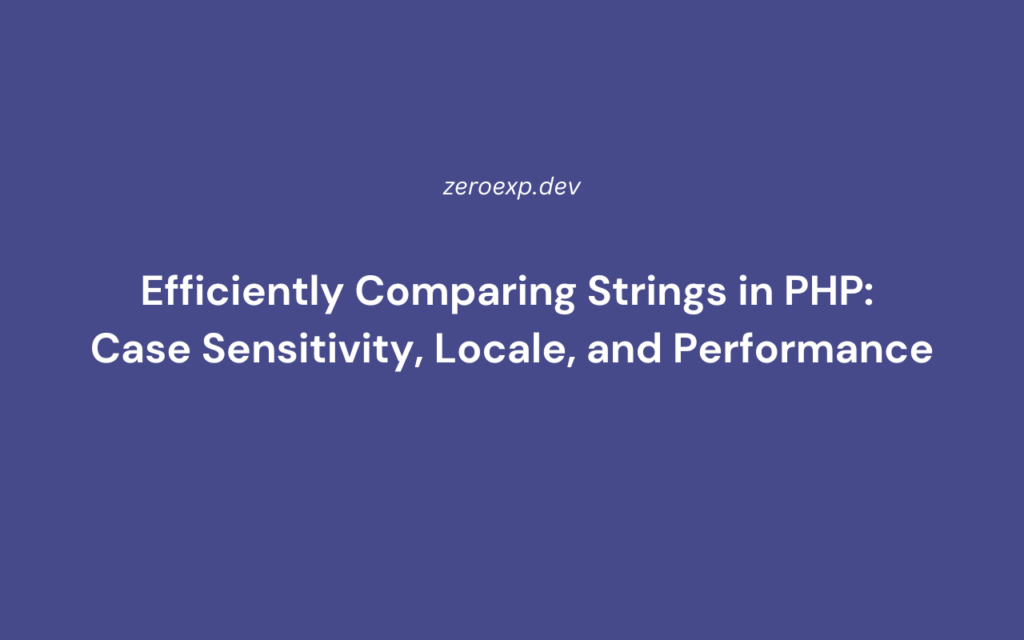 zeroexp.dev

Efficiently Comparing Strings in PHP: Case Sensitivity, Locale, and Performance